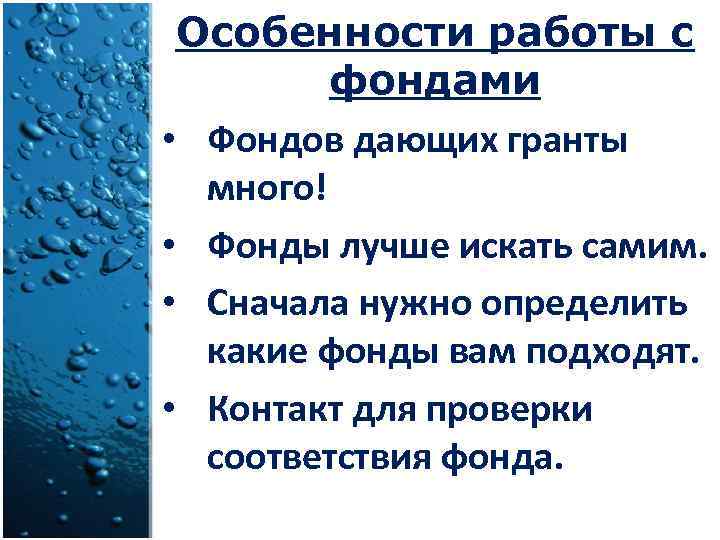 Особенности работы с фондами

• Фондов дающих гранты много!
• Фонды лучше искать самим.
• Сначала нужно определить какие фонды вам подходят.
• Контакт для проверки соответствия фонда.